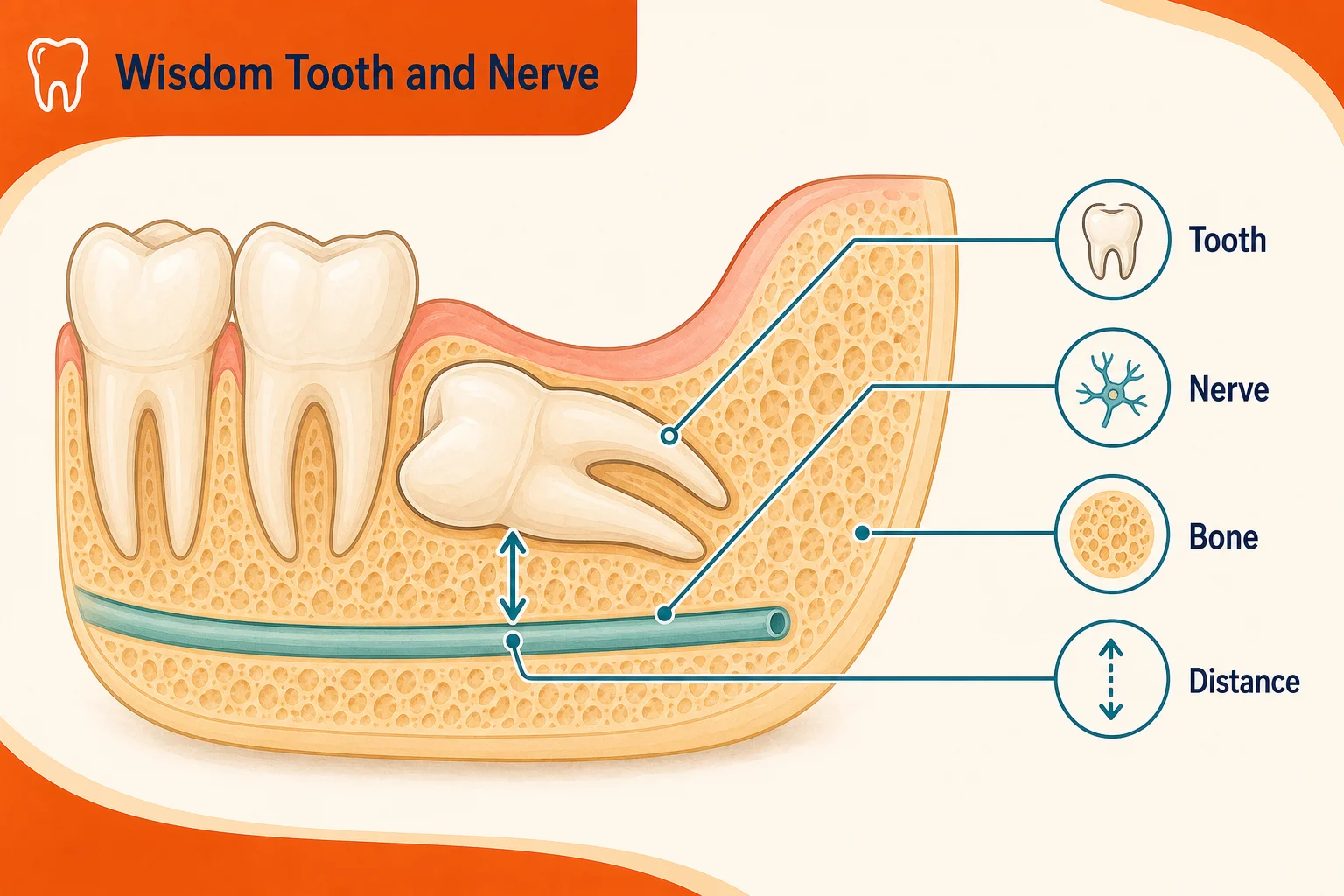 Wisdom Tooth and Nerve

Tooth

Nerve

Bone

Distance